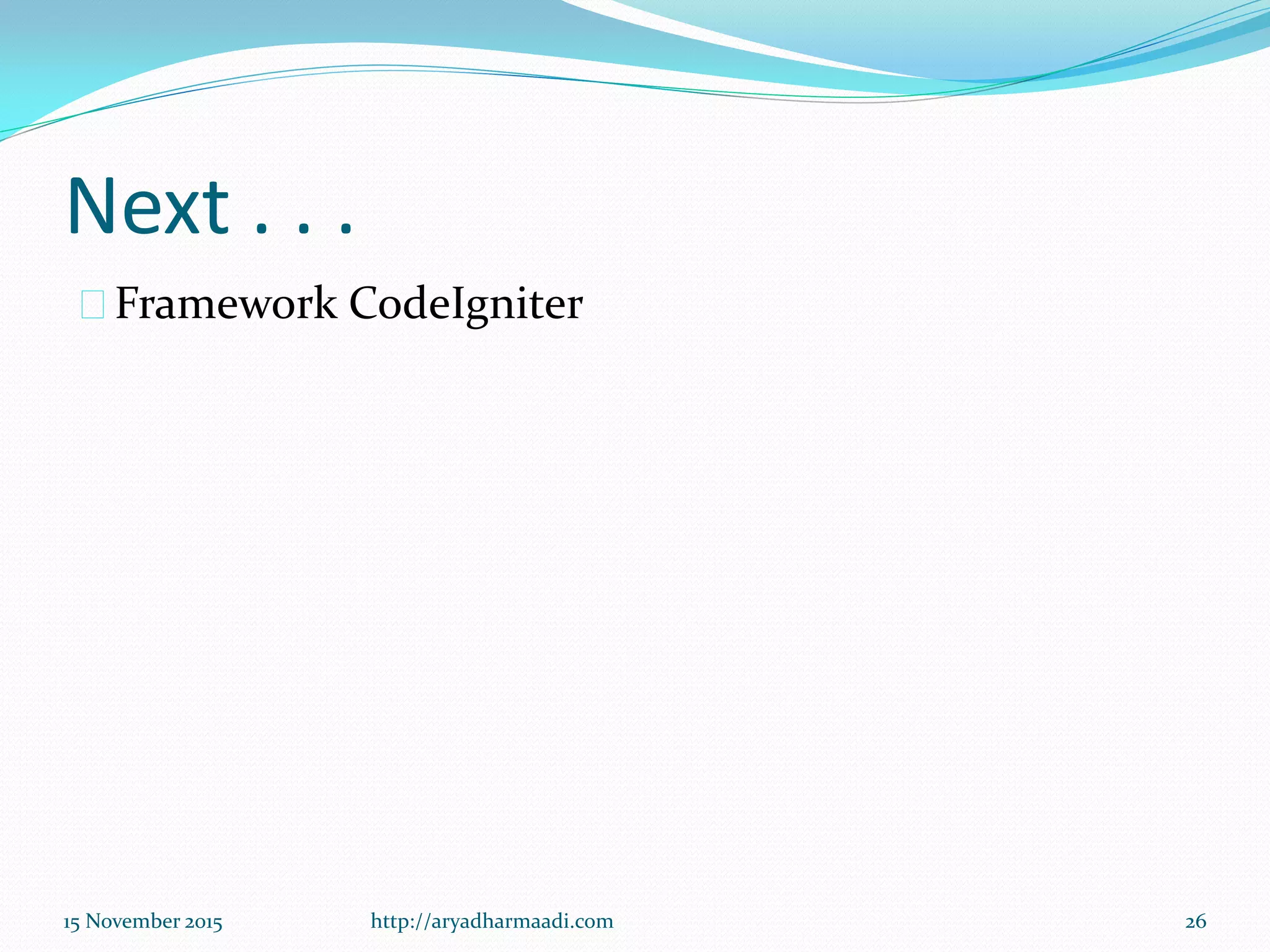 Next . . .

Framework CodeIgniter

15 November 2015 http://aryadharmaadi.com 26